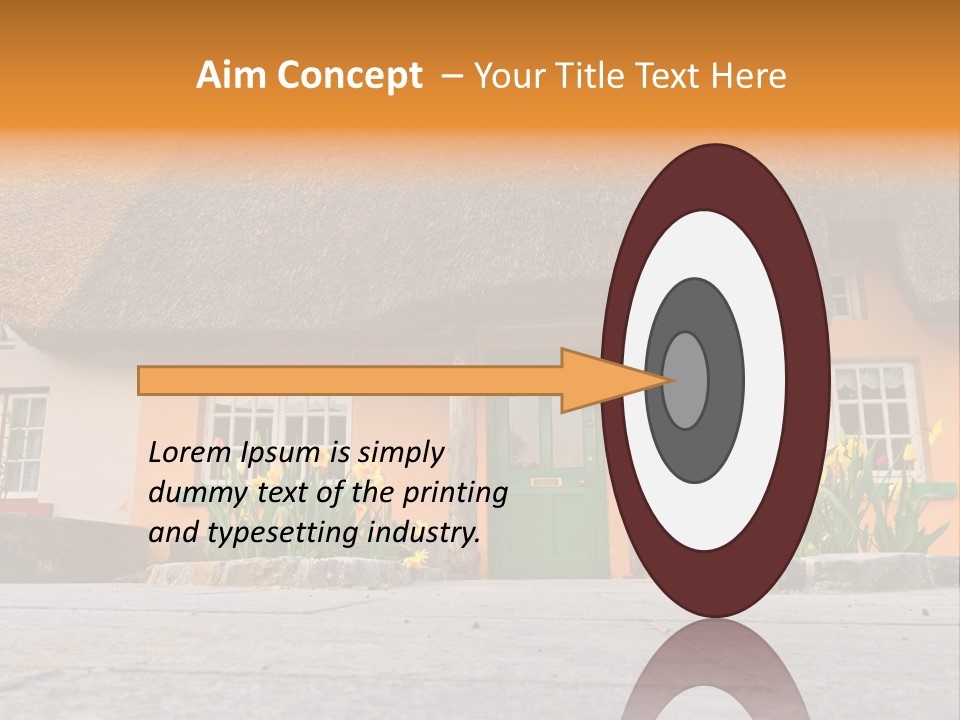 Aim Concept – Your Title Text Here

Lorem Ipsum is simply dummy text of the printing and typesetting industry.